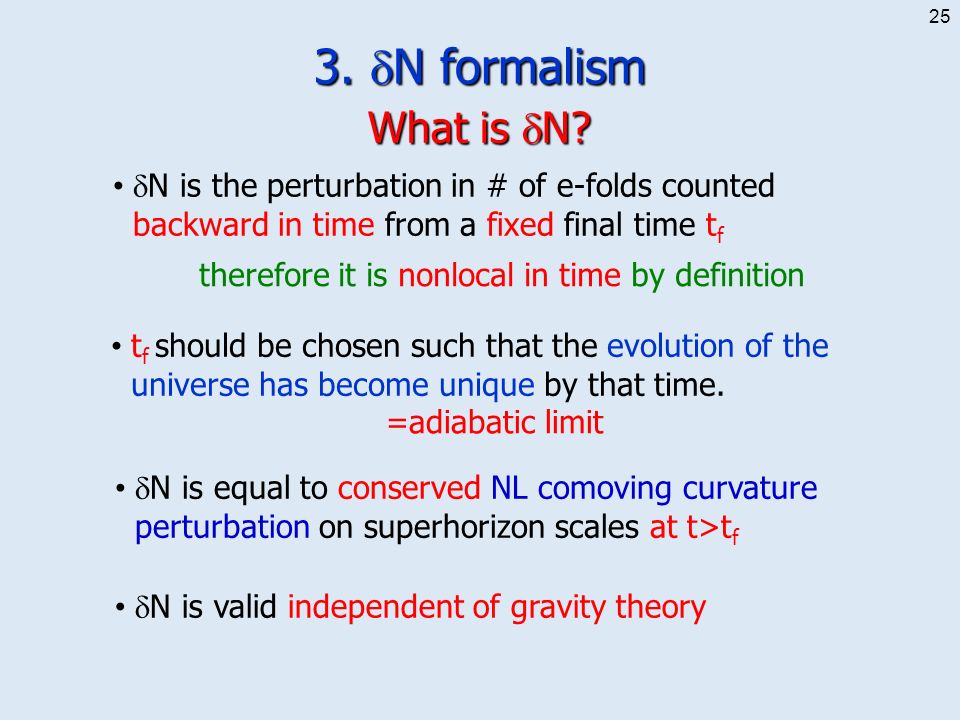 25

3. $\delta$N formalism

What is $\delta$N?

• $\delta$N is the perturbation in # of e-folds counted backward in time from a fixed final time $t_f$

therefore it is nonlocal in time by definition

• $t_f$ should be chosen such that the evolution of the universe has become unique by that time.

=adiabatic limit

• $\delta$N is equal to conserved NL comoving curvature perturbation on superhorizon scales at $t>t_f$

• $\delta$N is valid independent of gravity theory